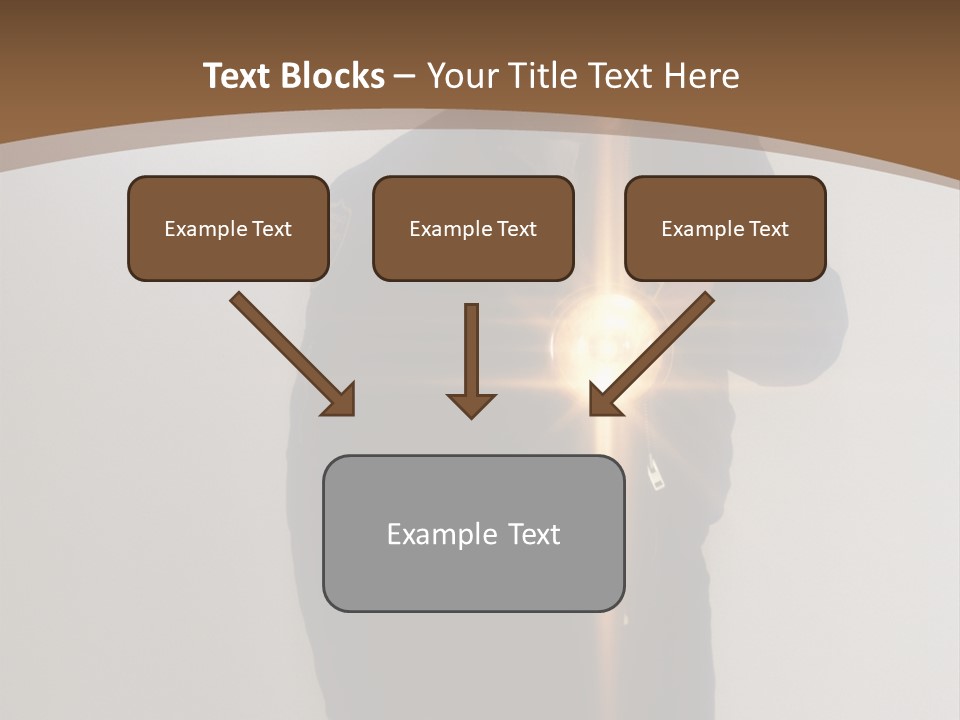 Text Blocks – Your Title Text Here

Example Text

Example Text

Example Text

Example Text